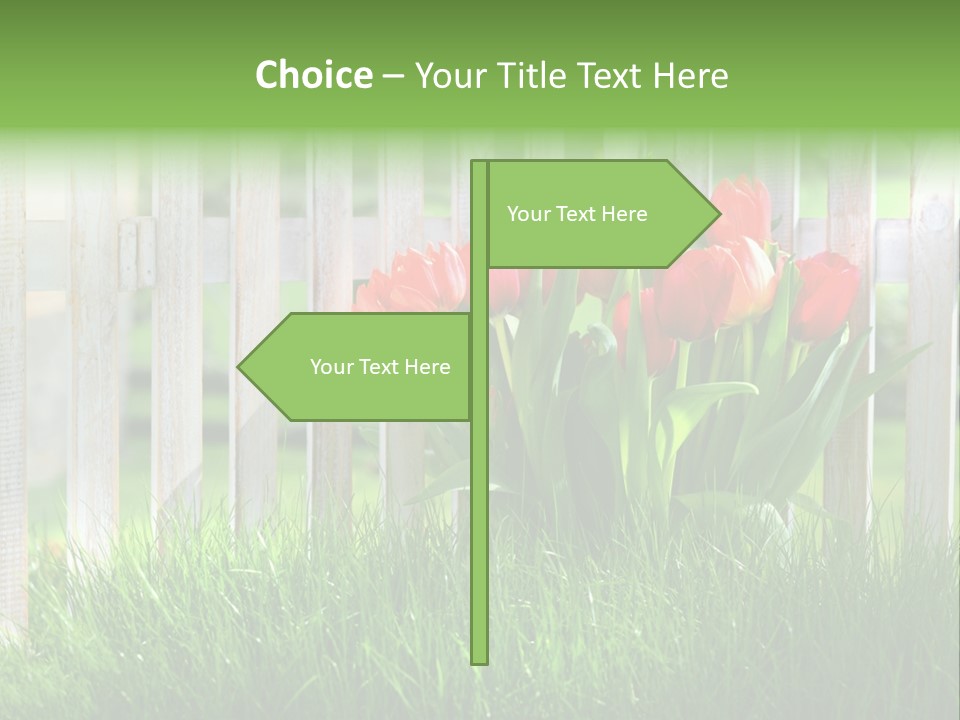 Choice – Your Title Text Here

Your Text Here

Your Text Here